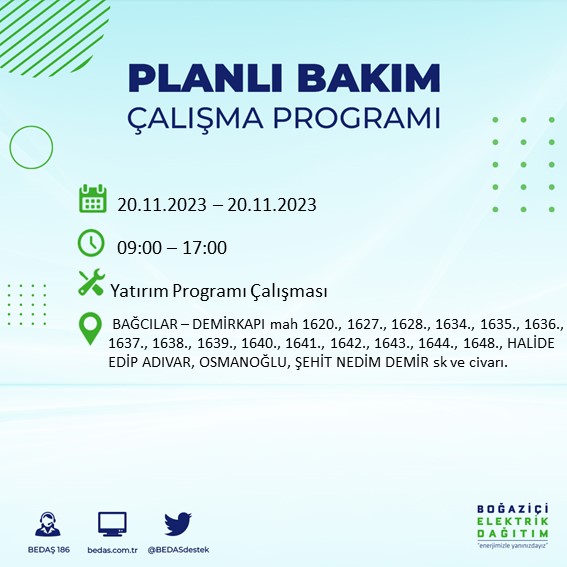 PLANLI BAKIM
ÇALIŞMA PROGRAMI

20.11.2023 – 20.11.2023

09:00 – 17:00

Yatırım Programı Çalışması

BAĞCILAR – DEMİRKAPI mah 1620., 1627., 1628., 1634., 1635., 1636., 1637., 1638., 1639., 1640., 1641., 1642., 1643., 1644., 1648., HALİDE EDİP ADIVAR, OSMANOĞLU, ŞEHİT NEDİM DEMİR sk ve civarı.

BEDAŞ 186
bedas.com.tr
@BEDASdestek

BOĞAZİÇİ
ELEKTRİK
DAĞITIM
"enerjimizle yanınızdayız"